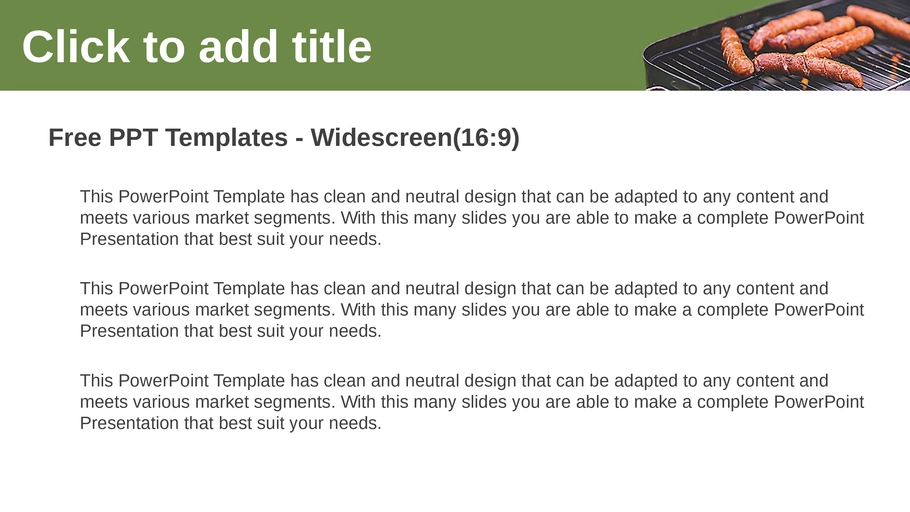 Click to add title

Free PPT Templates - Widescreen(16:9)

This PowerPoint Template has clean and neutral design that can be adapted to any content and meets various market segments. With this many slides you are able to make a complete PowerPoint Presentation that best suit your needs.

This PowerPoint Template has clean and neutral design that can be adapted to any content and meets various market segments. With this many slides you are able to make a complete PowerPoint Presentation that best suit your needs.

This PowerPoint Template has clean and neutral design that can be adapted to any content and meets various market segments. With this many slides you are able to make a complete PowerPoint Presentation that best suit your needs.